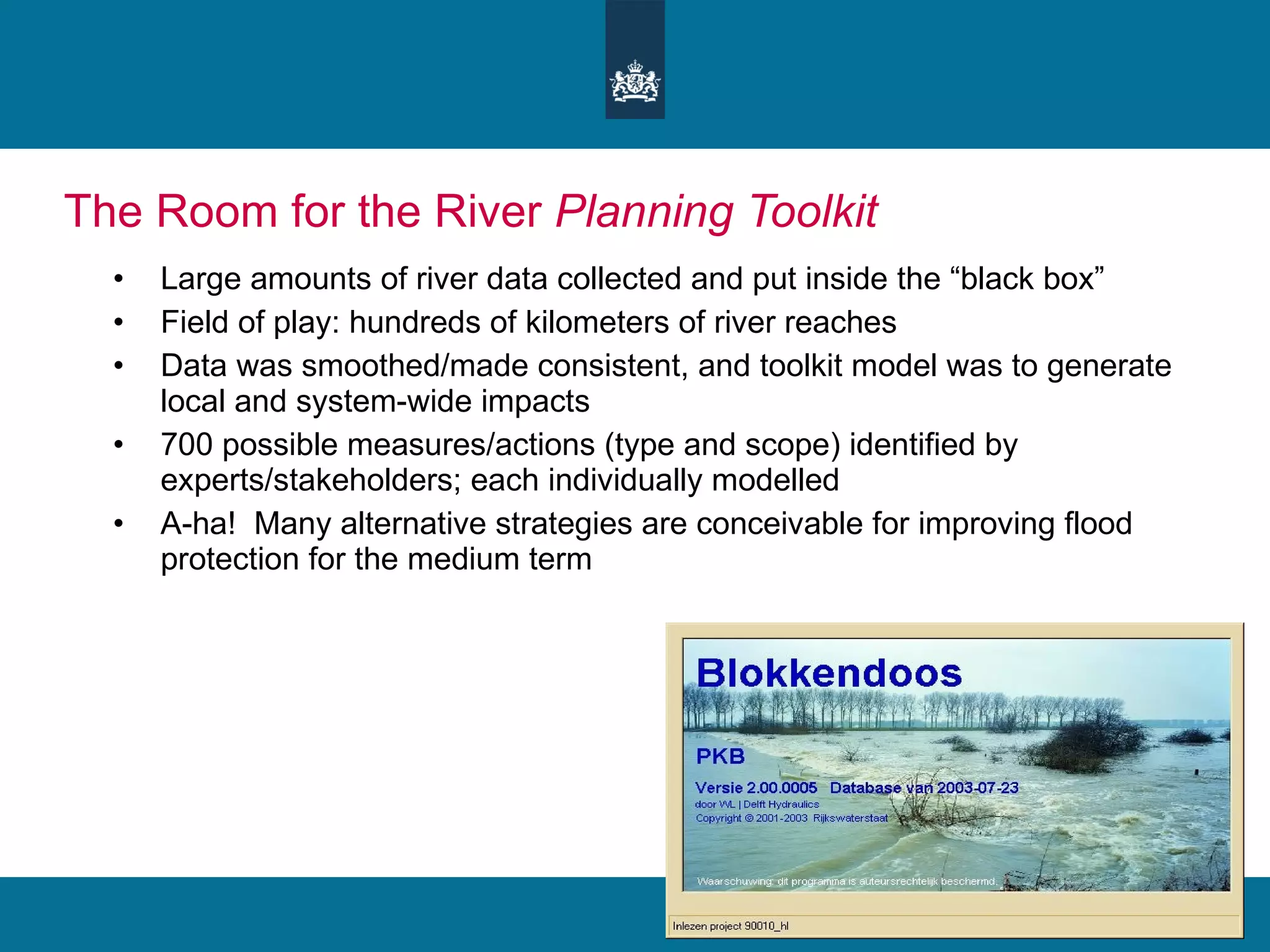 The Room for the River Planning Toolkit

• Large amounts of river data collected and put inside the “black box”
• Field of play: hundreds of kilometers of river reaches
• Data was smoothed/made consistent, and toolkit model was to generate local and system-wide impacts
• 700 possible measures/actions (type and scope) identified by experts/stakeholders; each individually modelled
• A-ha! Many alternative strategies are conceivable for improving flood protection for the medium term

Blokkendoos

PKB

Versie 2.00.0005 Database van 2003-07-23
door WL | Delft Hydraulics
Copyright © 2001-2003 Rijkswaterstaat

Waarschuwing: dit programma is auteursrechtelijk beschermd.

Inlezen project 90010_hl